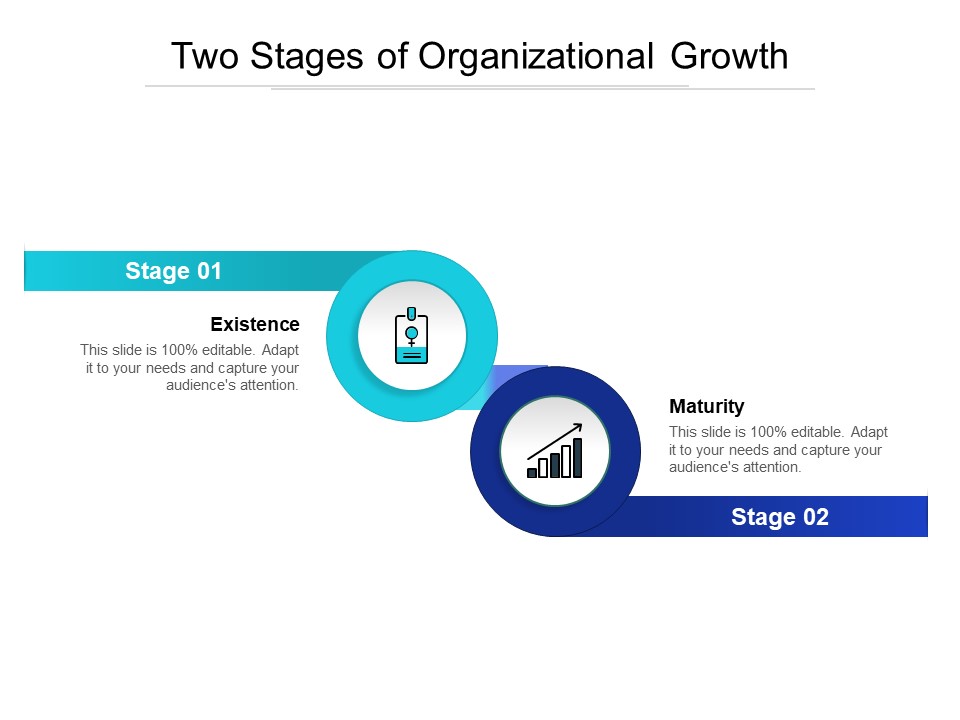 Two Stages of Organizational Growth

Stage 01

Existence

This slide is 100% editable. Adapt it to your needs and capture your audience's attention.

Maturity

This slide is 100% editable. Adapt it to your needs and capture your audience's attention.

Stage 02